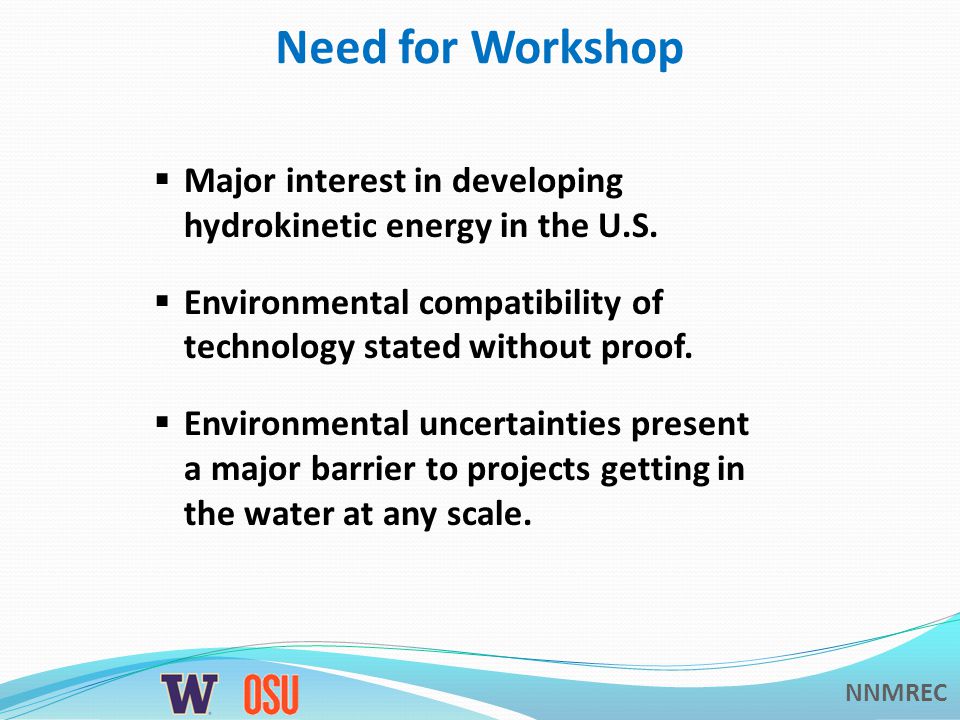 Need for Workshop

▪ Major interest in developing hydrokinetic energy in the U.S.

▪ Environmental compatibility of technology stated without proof.

▪ Environmental uncertainties present a major barrier to projects getting in the water at any scale.

W OSU

NNMREC